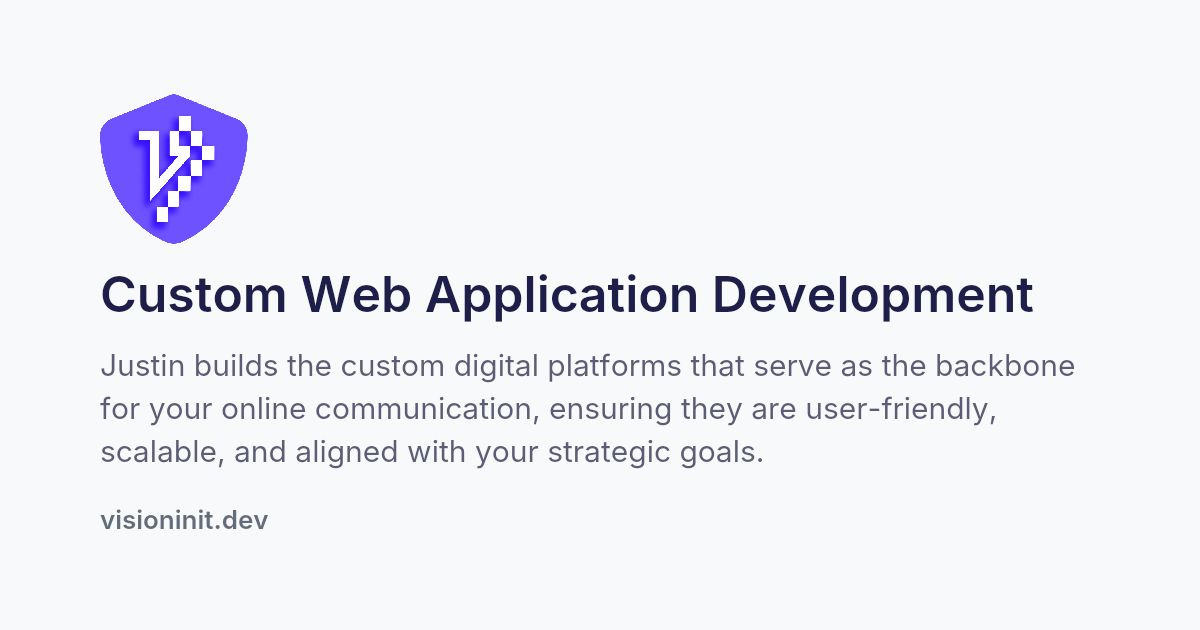 Custom Web Application Development

Justin builds the custom digital platforms that serve as the backbone for your online communication, ensuring they are user-friendly, scalable, and aligned with your strategic goals.

visioninit.dev